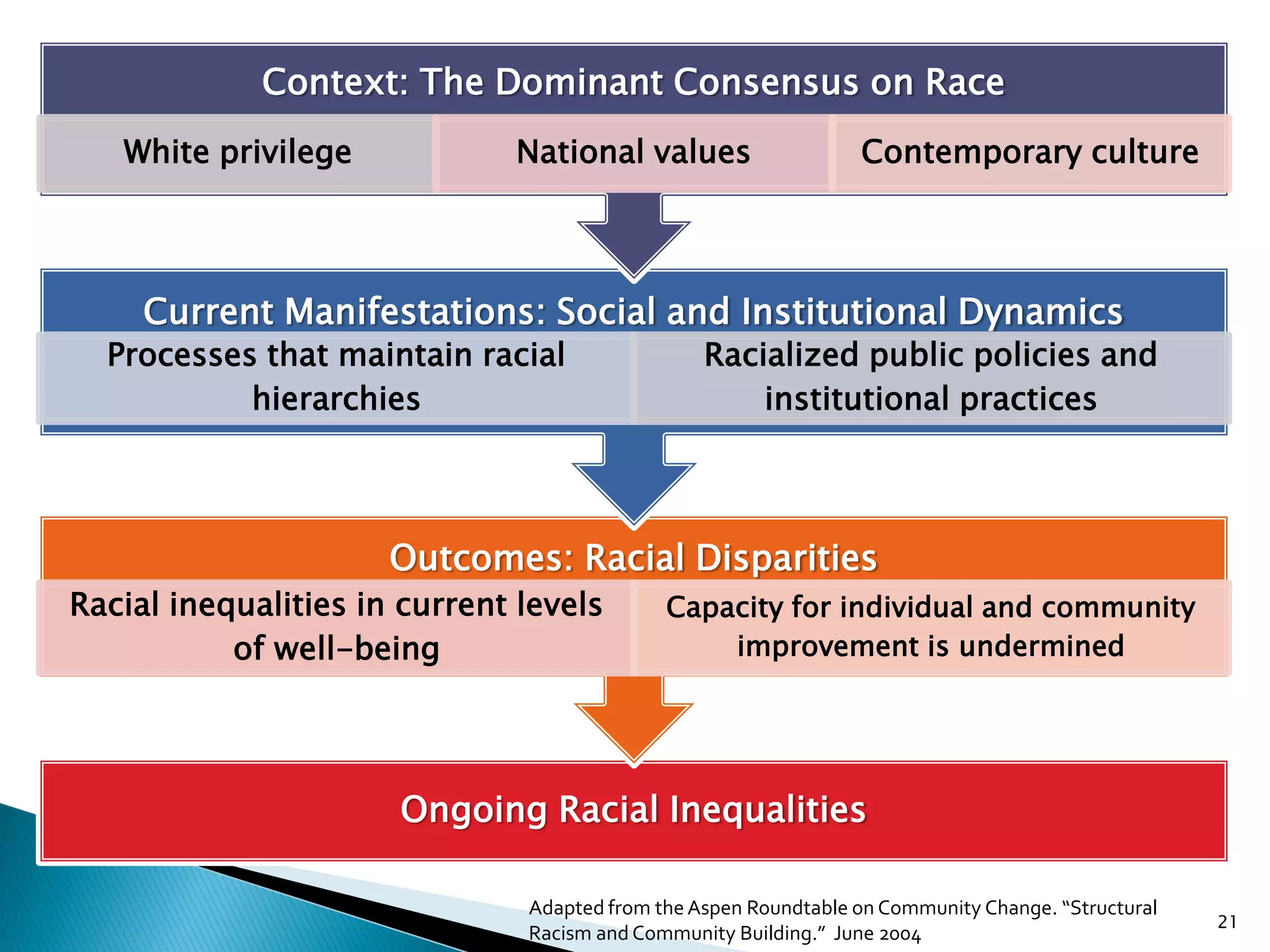 Context: The Dominant Consensus on Race

White privilege

National values

Contemporary culture

Current Manifestations: Social and Institutional Dynamics

Processes that maintain racial hierarchies

Racialized public policies and institutional practices

Outcomes: Racial Disparities

Racial inequalities in current levels of well-being

Capacity for individual and community improvement is undermined

Ongoing Racial Inequalities

Adapted from the Aspen Roundtable on Community Change. “Structural Racism and Community Building.” June 2004

21